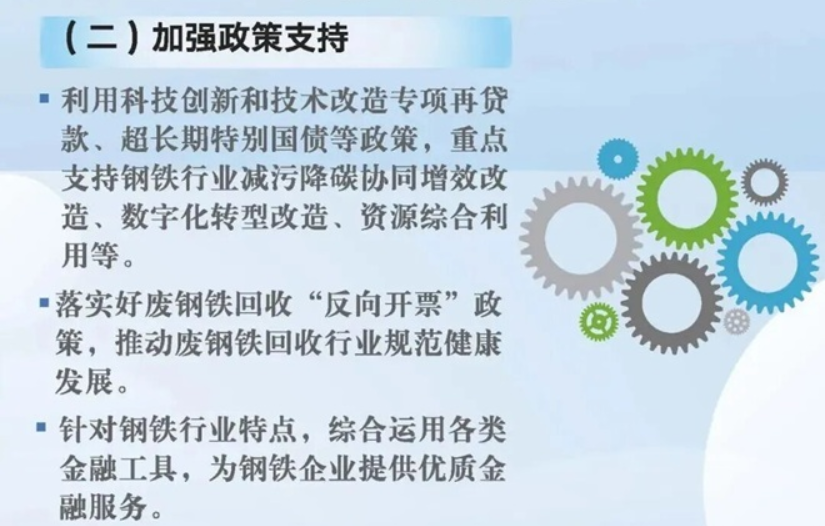 （二）加强政策支持

▪ 利用科技创新和技术改造专项再贷款、超长期特别国债等政策，重点支持钢铁行业减污降碳协同增效改造、数字化转型改造、资源综合利用等。

▪ 落实好废钢铁回收“反向开票”政策，推动废钢铁回收行业规范健康发展。

▪ 针对钢铁行业特点，综合运用各类金融工具，为钢铁企业提供优质金融服务。